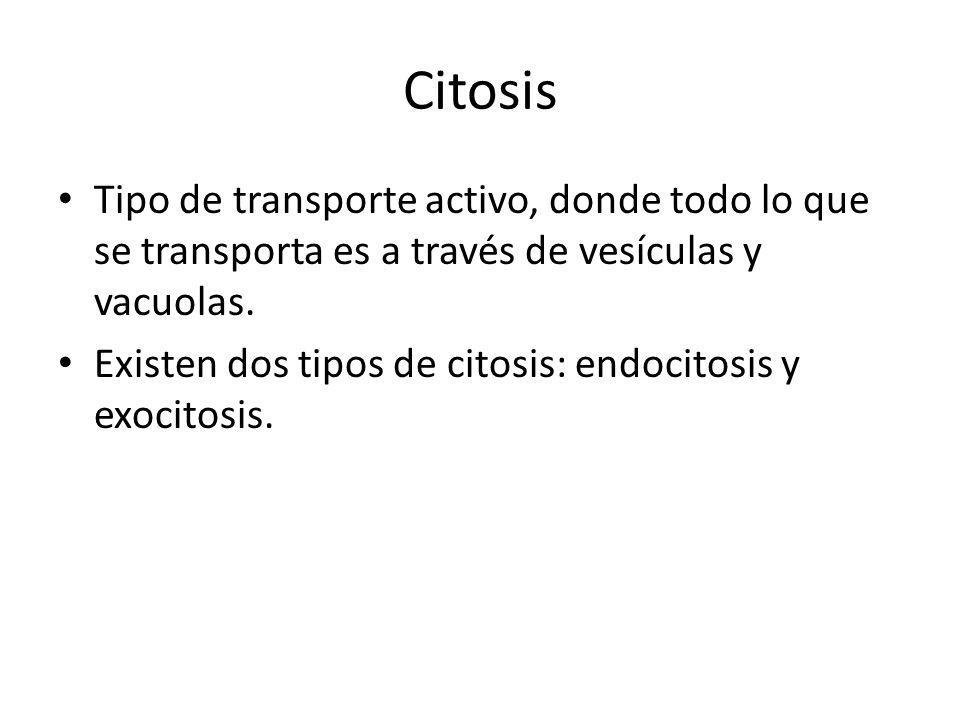 Citosis

• Tipo de transporte activo, donde todo lo que se transporta es a través de vesículas y vacuolas.

• Existen dos tipos de citosis: endocitosis y exocitosis.